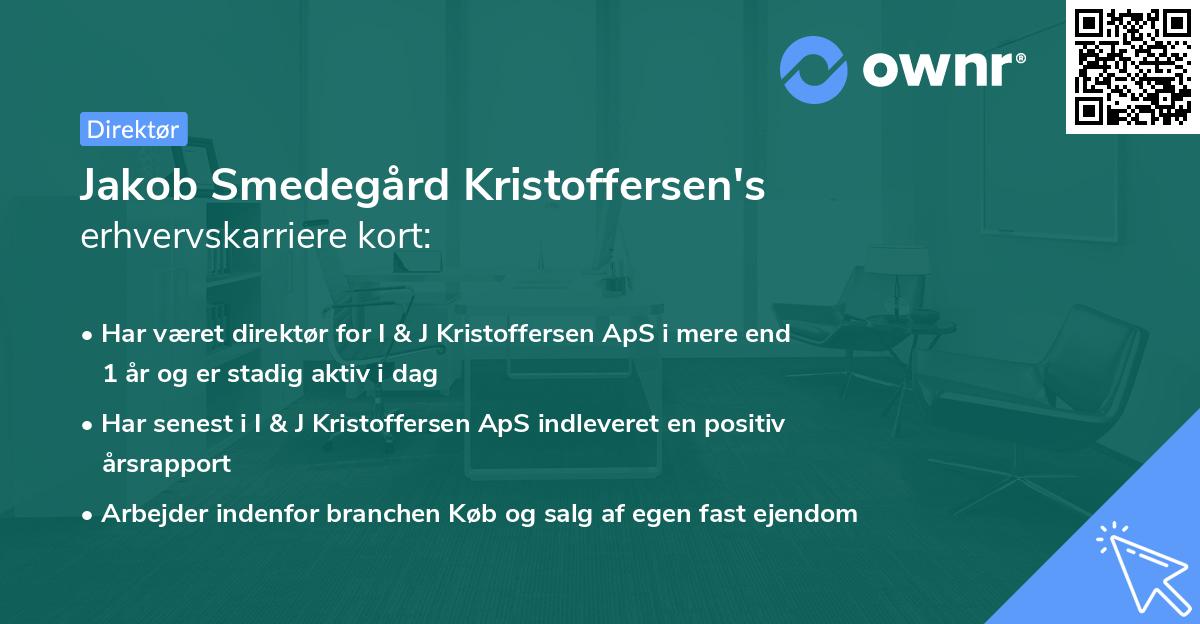 ownr®

Direktør

Jakob Smedegård Kristoffersen's erhvervskarriere kort:

• Har været direktør for I & J Kristoffersen ApS i mere end 1 år og er stadig aktiv i dag

• Har senest i I & J Kristoffersen ApS indleveret en positiv årsrapport

• Arbejder indenfor branchen Køb og salg af egen fast ejendom